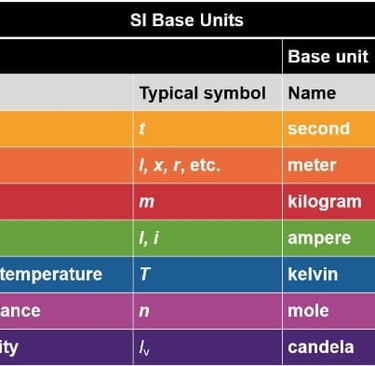 SI Base Units

|  |  | Base unit |
|---|---|---|
|  | Typical symbol | Name |
|  | $t$ | second |
|  | $l$, $x$, $r$, etc. | meter |
|  | $m$ | kilogram |
|  | $I$, $i$ | ampere |
| temperature | $T$ | kelvin |
| ance | $n$ | mole |
| ity | $I_v$ | candela |